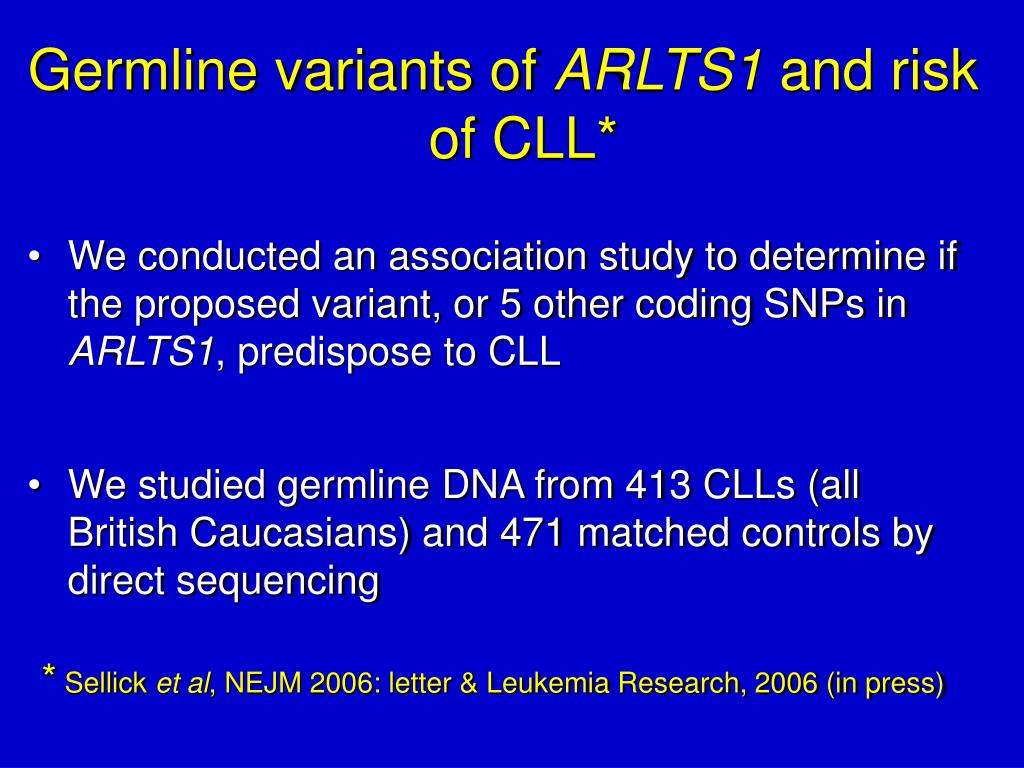 Germline variants of ARLTS1 and risk of CLL*

• We conducted an association study to determine if the proposed variant, or 5 other coding SNPs in ARLTS1, predispose to CLL

• We studied germline DNA from 413 CLLs (all British Caucasians) and 471 matched controls by direct sequencing

* Sellick et al, NEJM 2006: letter & Leukemia Research, 2006 (in press)